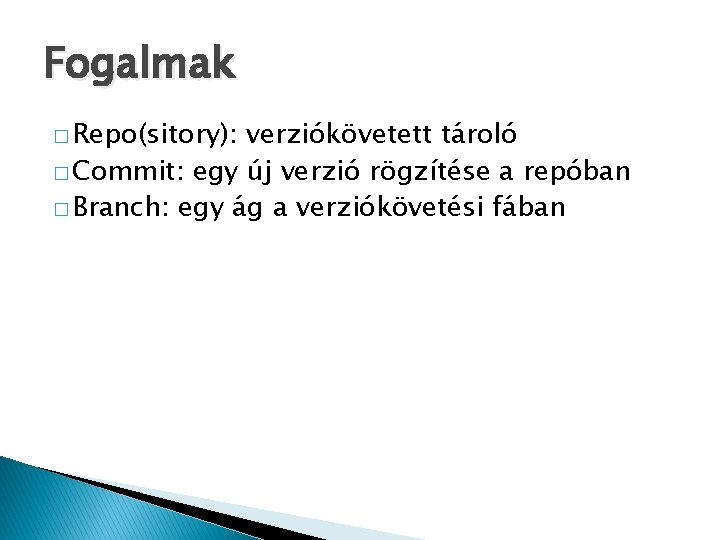 Fogalmak

□ Repo(sitory): verziókövetett tároló
□ Commit: egy új verzió rögzítése a repóban
□ Branch: egy ág a verziókövetési fában